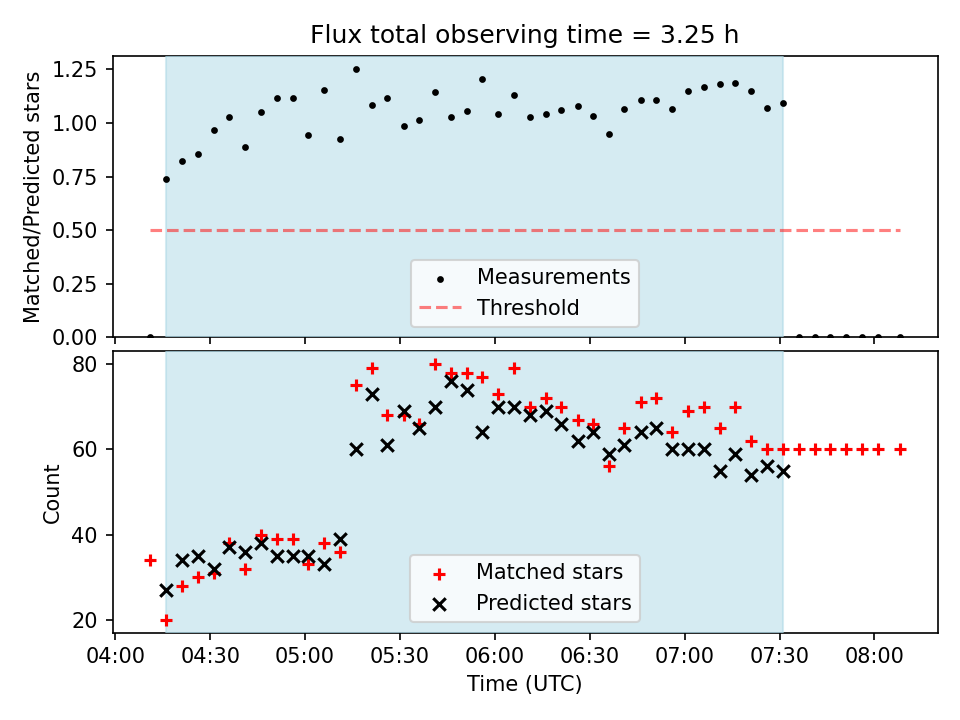 Flux total observing time = 3.25 h

Matched/Predicted stars

1.25
1.00
0.75
0.50
0.25
0.00

Measurements
Threshold

Count

80
60
40
20

Matched stars
Predicted stars

04:00 04:30 05:00 05:30 06:00 06:30 07:00 07:30 08:00

Time (UTC)